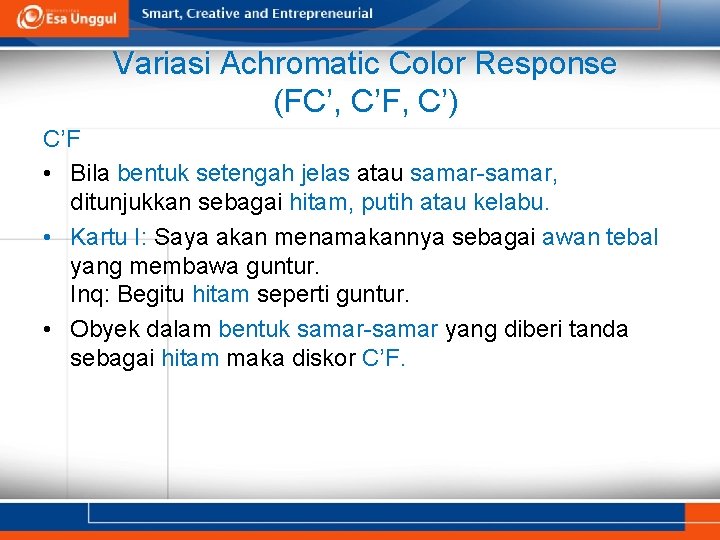 Esa Unggul

Smart, Creative and Entrepreneurial

Variasi Achromatic Color Response (FC’, C’F, C’)

C’F

• Bila bentuk setengah jelas atau samar-samar, ditunjukkan sebagai hitam, putih atau kelabu.

• Kartu I: Saya akan menamakannya sebagai awan tebal yang membawa guntur.
Inq: Begitu hitam seperti guntur.

• Obyek dalam bentuk samar-samar yang diberi tanda sebagai hitam maka diskor C’F.